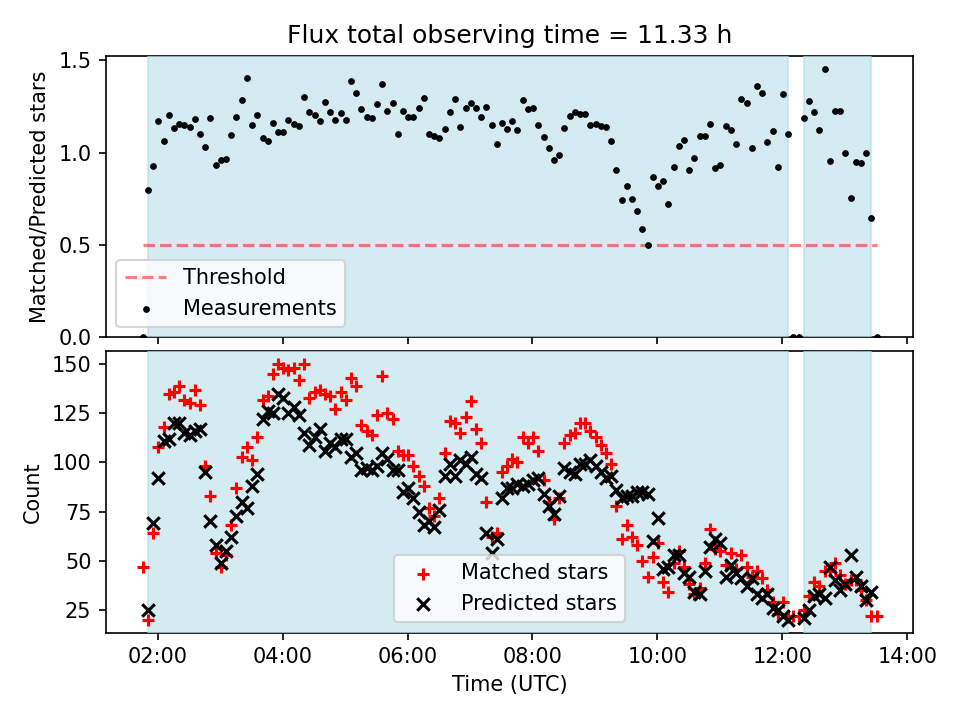 Flux total observing time = 11.33 h

Matched/Predicted stars

1.5
1.0
0.5
0.0

Threshold
Measurements

Count

150
125
100
75
50
25

Matched stars
Predicted stars

02:00 04:00 06:00 08:00 10:00 12:00 14:00

Time (UTC)